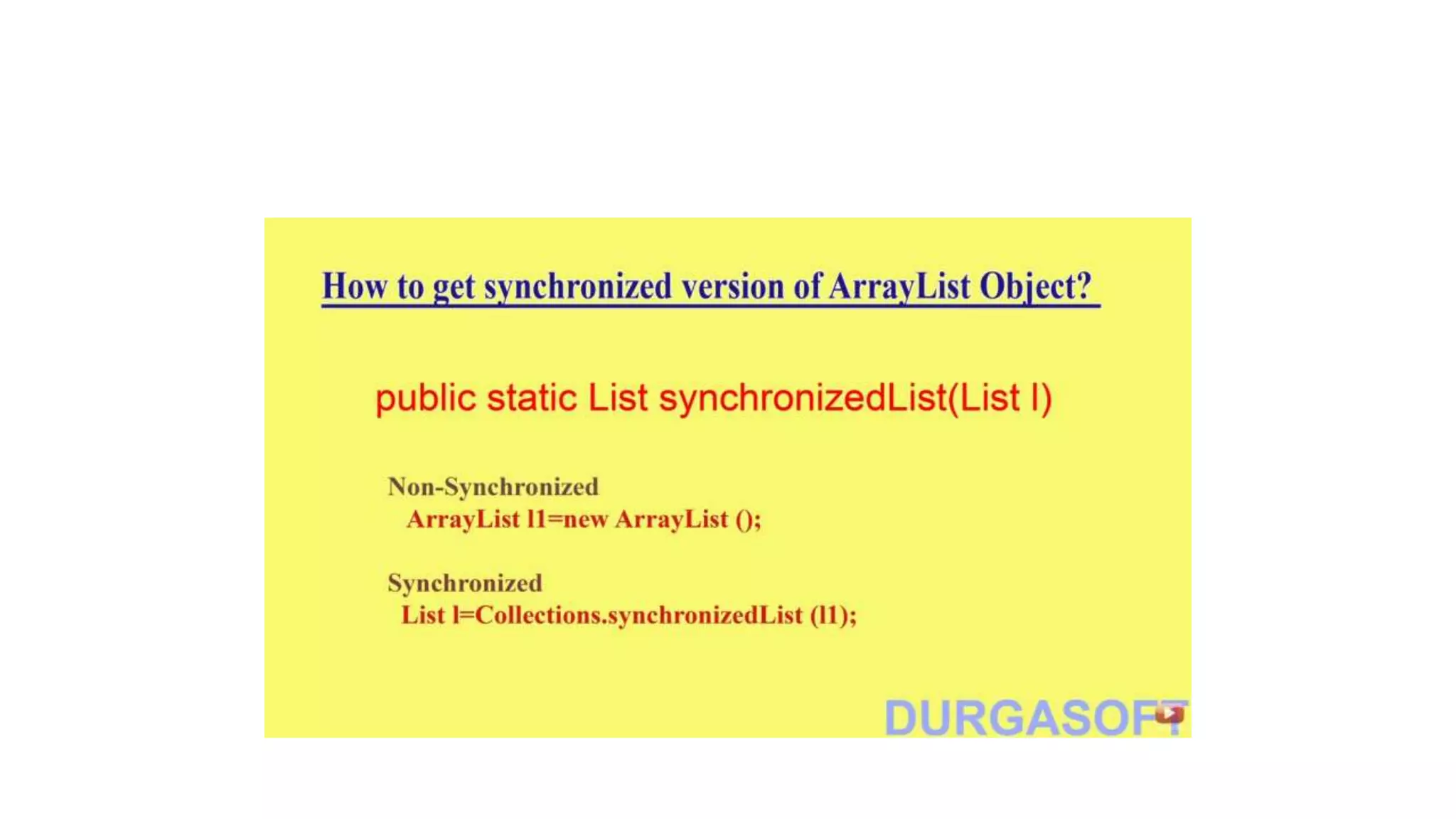 How to get synchronized version of ArrayList Object?

public static List synchronizedList(List l)

Non-Synchronized
ArrayList l1=new ArrayList ();

Synchronized
List l=Collections.synchronizedList (l1);

DURGASOFT